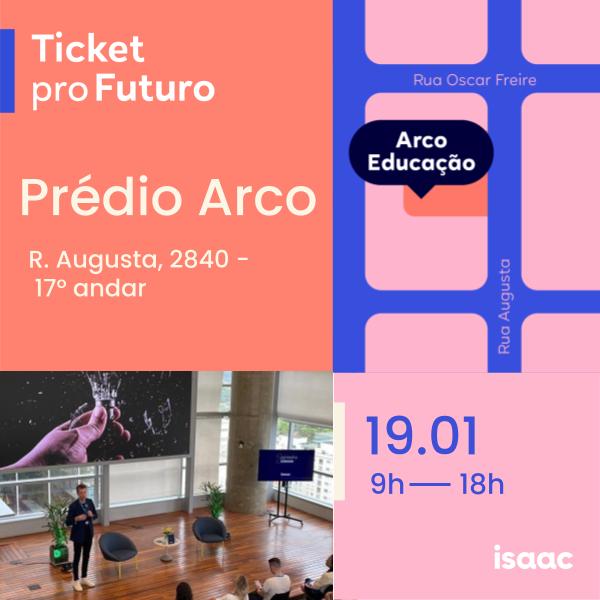 Ticket pro Futuro

Prédio Arco

R. Augusta, 2840 - 17º andar

Rua Oscar Freire

Arco Educação

Rua Augusta

19.01

9h — 18h

isaac